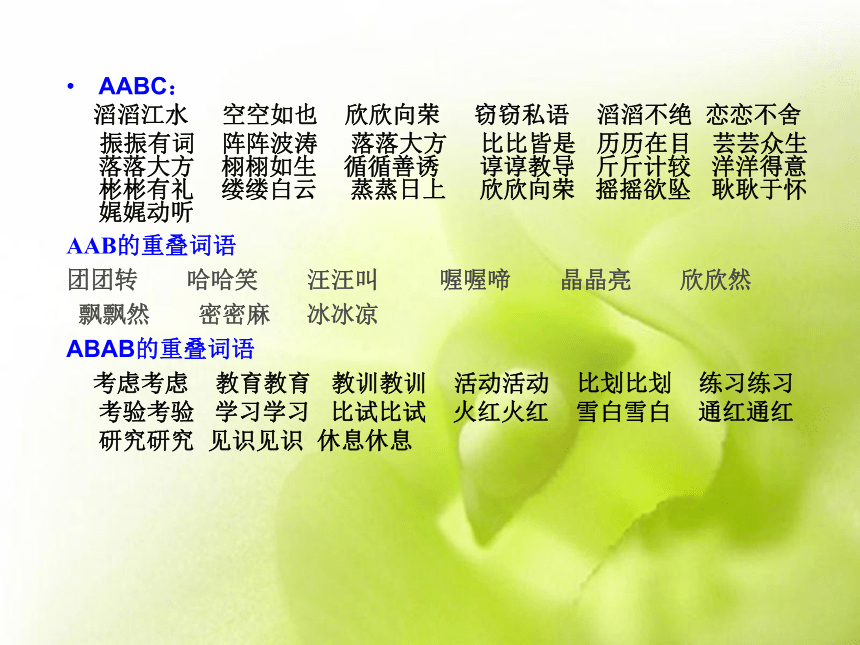 • AABC：
滔滔江水　空空如也　欣欣向荣　窃窃私语　滔滔不绝　恋恋不舍
振振有词　阵阵波涛　落落大方　比比皆是　历历在目　芸芸众生
落落大方　栩栩如生　循循善诱　谆谆教导　斤斤计较　洋洋得意
彬彬有礼　缕缕白云　蒸蒸日上　欣欣向荣　摇摇欲坠　耿耿于怀
娓娓动听

AAB的重叠词语
团团转　哈哈笑　汪汪叫　喔喔啼　晶晶亮　欣欣然
飘飘然　密密麻　冰冰凉

ABAB的重叠词语
考虑考虑　教育教育　教训教训　活动活动　比划比划　练习练习
考验考验　学习学习　比试比试　火红火红　雪白雪白　通红通红
研究研究　见识见识　休息休息